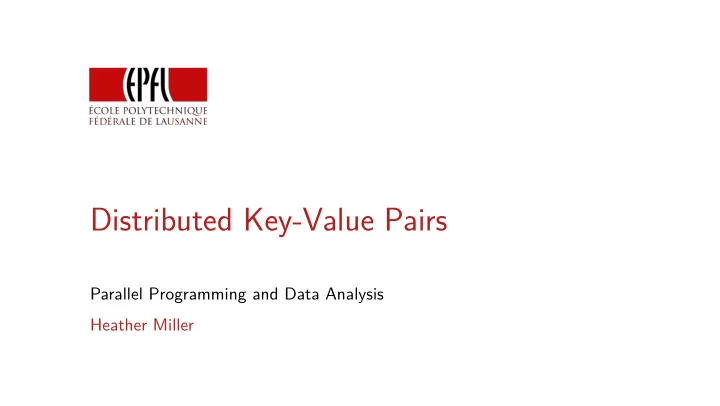 EPFL
ÉCOLE POLYTECHNIQUE
FÉDÉRALE DE LAUSANNE

Distributed Key-Value Pairs

Parallel Programming and Data Analysis

Heather Miller